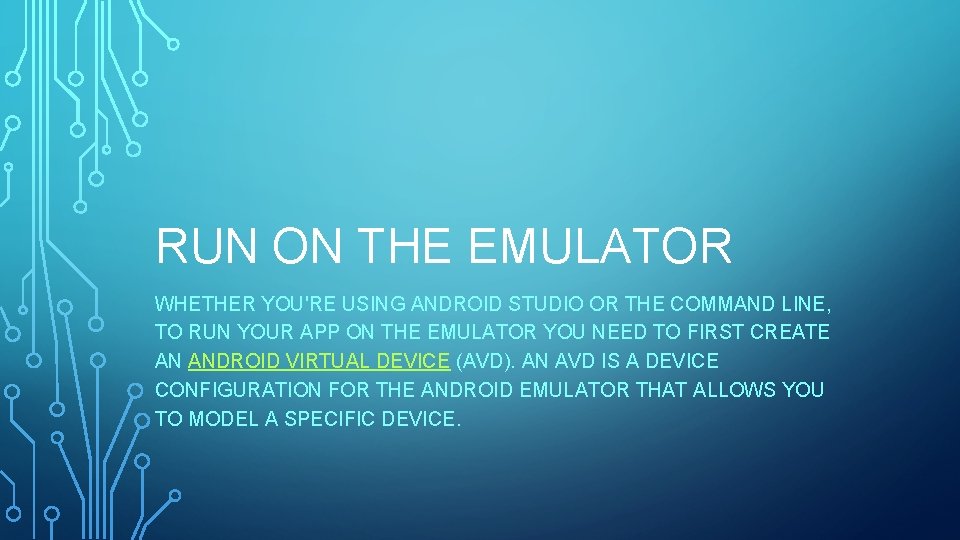 RUN ON THE EMULATOR

WHETHER YOU'RE USING ANDROID STUDIO OR THE COMMAND LINE, TO RUN YOUR APP ON THE EMULATOR YOU NEED TO FIRST CREATE AN ANDROID VIRTUAL DEVICE (AVD). AN AVD IS A DEVICE CONFIGURATION FOR THE ANDROID EMULATOR THAT ALLOWS YOU TO MODEL A SPECIFIC DEVICE.